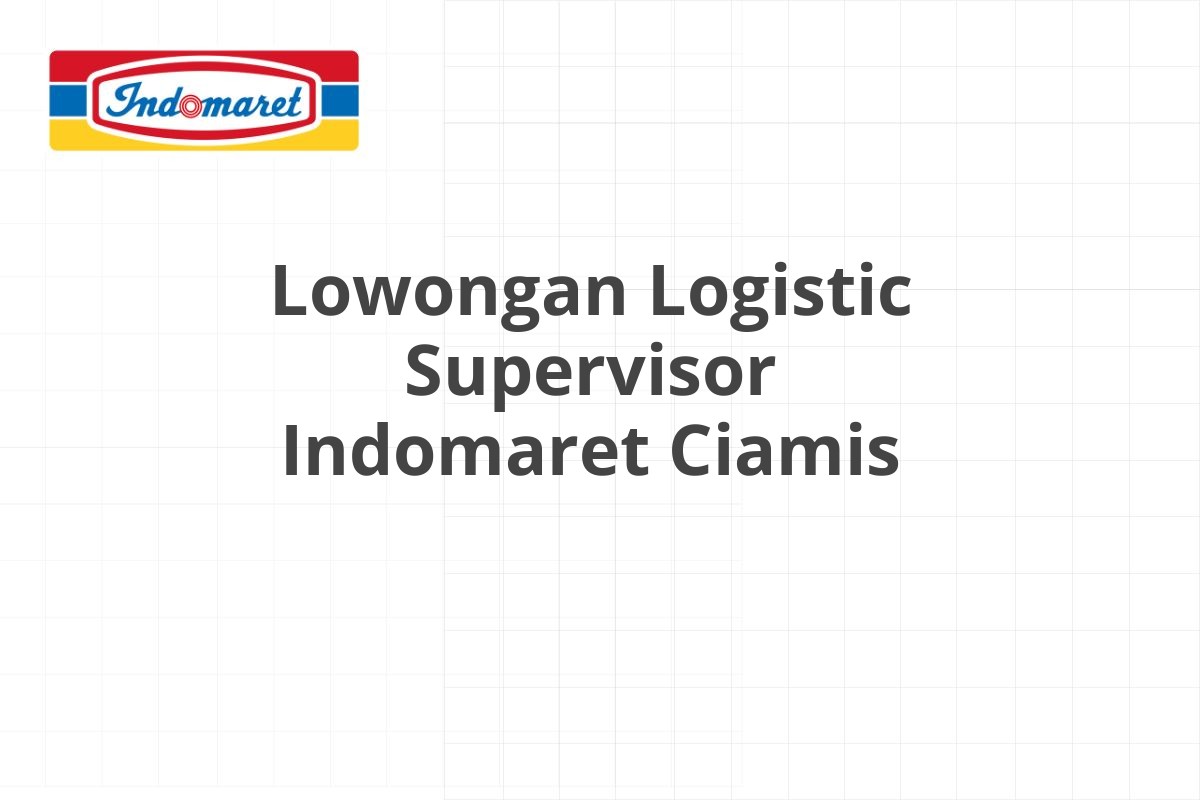 Indomaret

Lowongan Logistic Supervisor Indomaret Ciamis